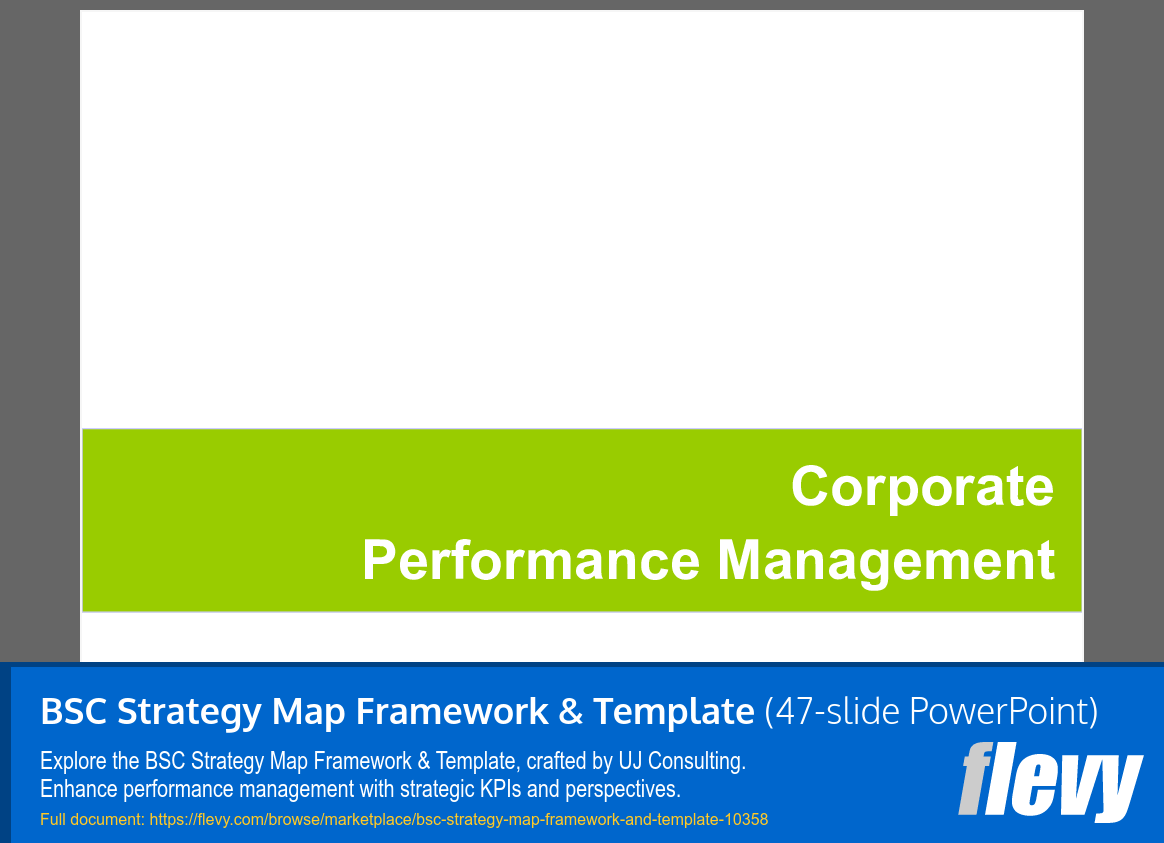 Corporate
Performance Management

BSC Strategy Map Framework & Template (47-slide PowerPoint)

Explore the BSC Strategy Map Framework & Template, crafted by UJ Consulting.
Enhance performance management with strategic KPIs and perspectives.

Full document: https://flevy.com/browse/marketplace/bsc-strategy-map-framework-and-template-10358

flevy